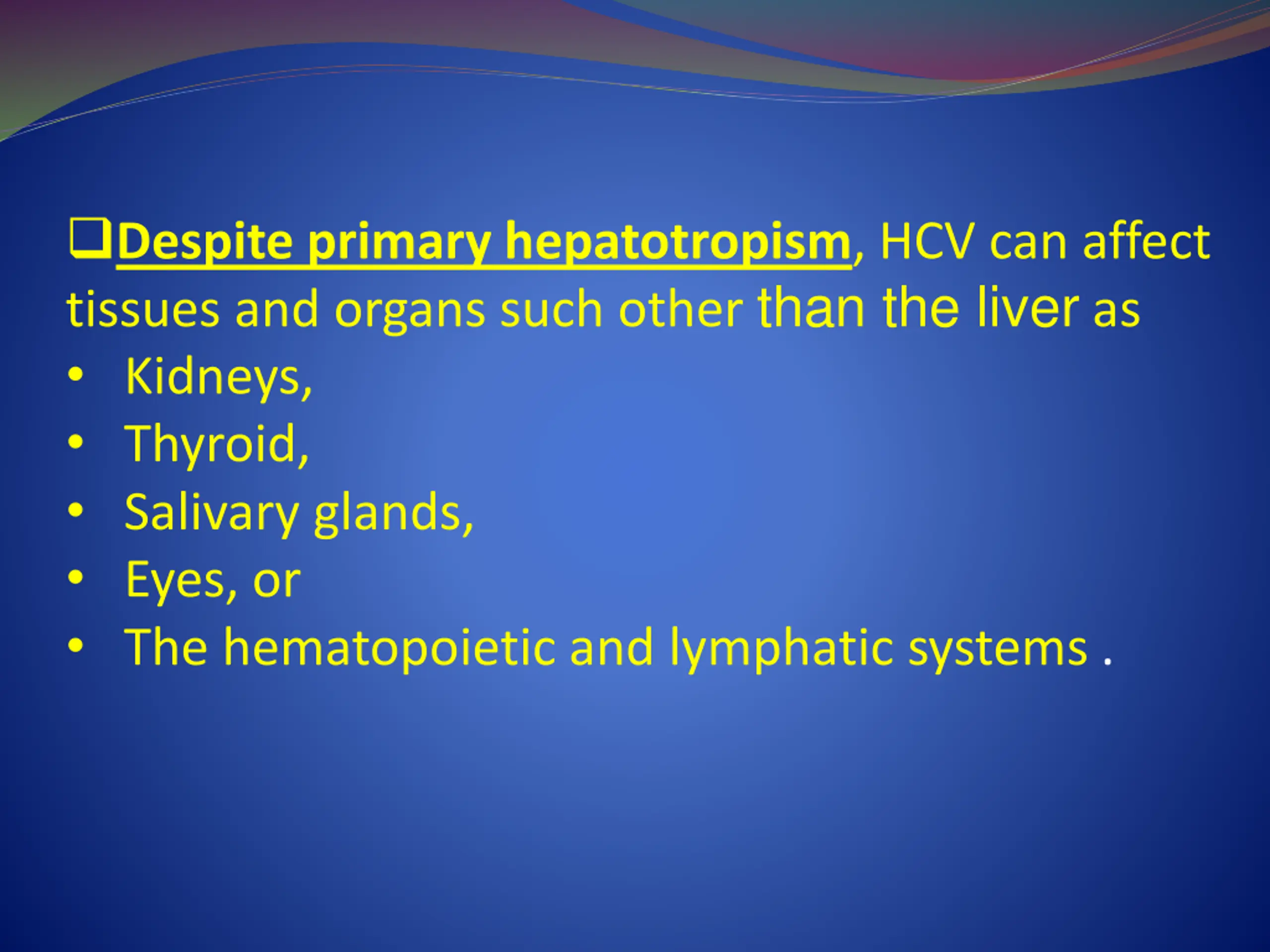 ❑Despite primary hepatotropism, HCV can affect tissues and organs such other than the liver as

• Kidneys,
• Thyroid,
• Salivary glands,
• Eyes, or
• The hematopoietic and lymphatic systems .